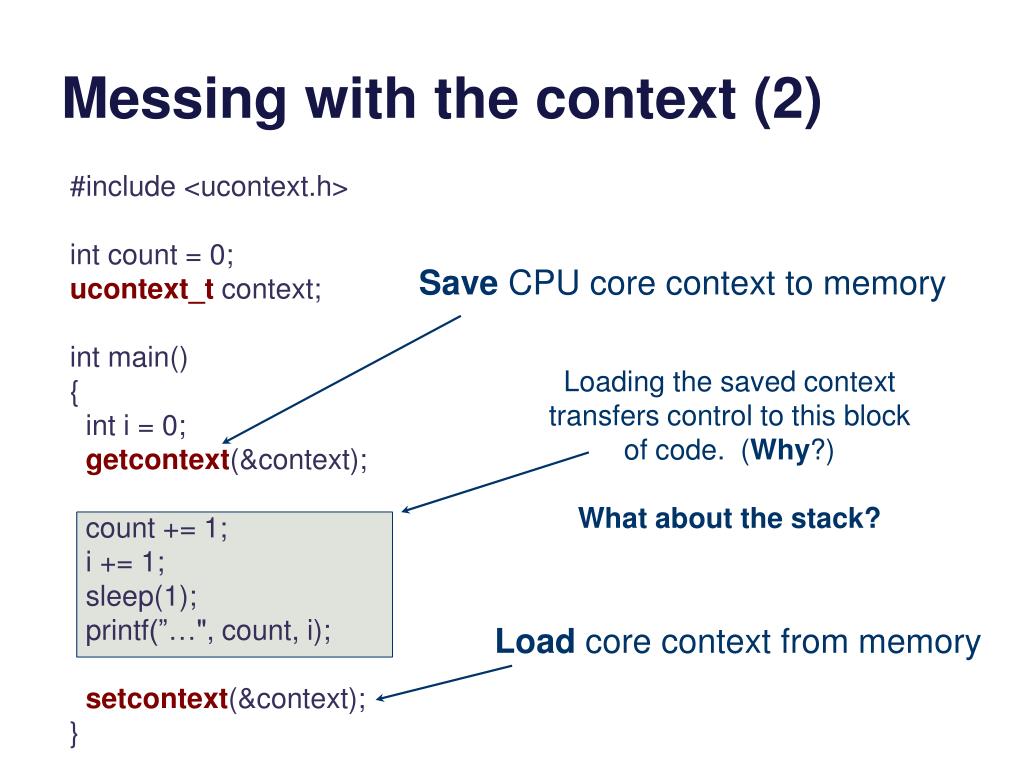 Messing with the context (2)

#include <ucontext.h>

int count = 0;
ucontext_t context;

int main()
{
int i = 0;
getcontext(&context);

count += 1;
i += 1;
sleep(1);
printf(”…", count, i);

setcontext(&context);
}

Save CPU core context to memory

Loading the saved context transfers control to this block of code. (Why?)

What about the stack?

Load core context from memory